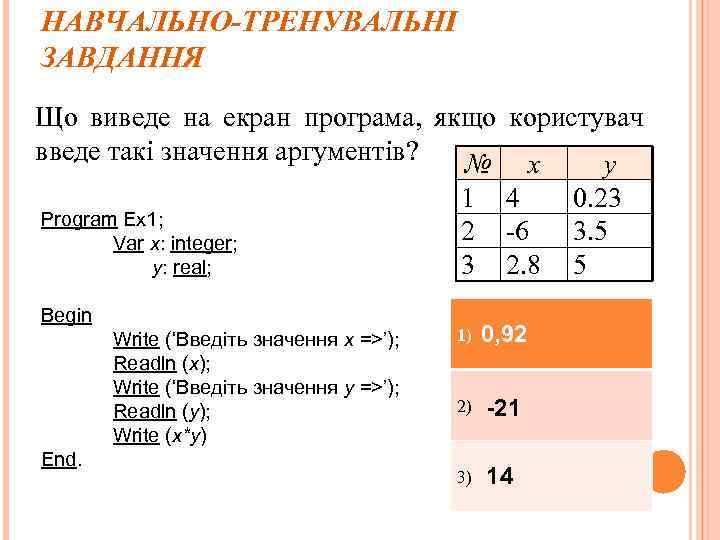 НАВЧАЛЬНО-ТРЕНУВАЛЬНІ ЗАВДАННЯ

Що виведе на екран програма, якщо користувач введе такі значення аргументів?

| № | x | y |
|---|---|---|
| 1 | 4 | 0.23 |
| 2 | -6 | 3.5 |
| 3 | 2.8 | 5 |

Program Ex1;
Var x: integer;
y: real;

Begin
Write ('Введіть значення x =>');
Readln (x);
Write ('Введіть значення y =>');
Readln (y);
Write (x*y)
End.

1) 0,92

2) -21

3) 14